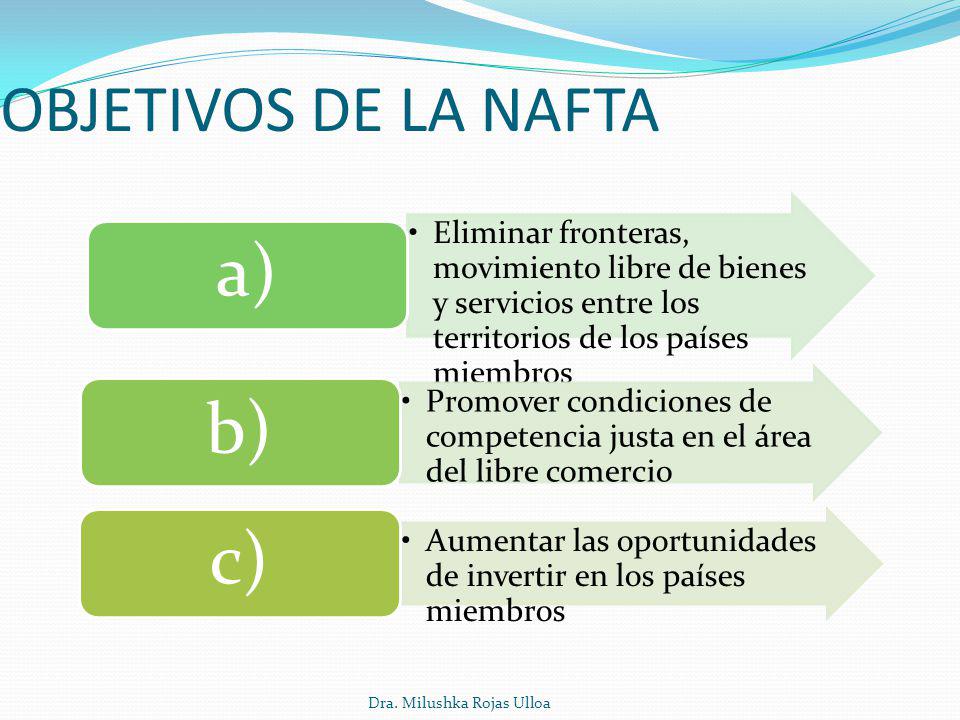 OBJETIVOS DE LA NAFTA

a)

• Eliminar fronteras, movimiento libre de bienes y servicios entre los territorios de los países miembros

b)

• Promover condiciones de competencia justa en el área del libre comercio

c)

• Aumentar las oportunidades de invertir en los países miembros

Dra. Milushka Rojas Ulloa